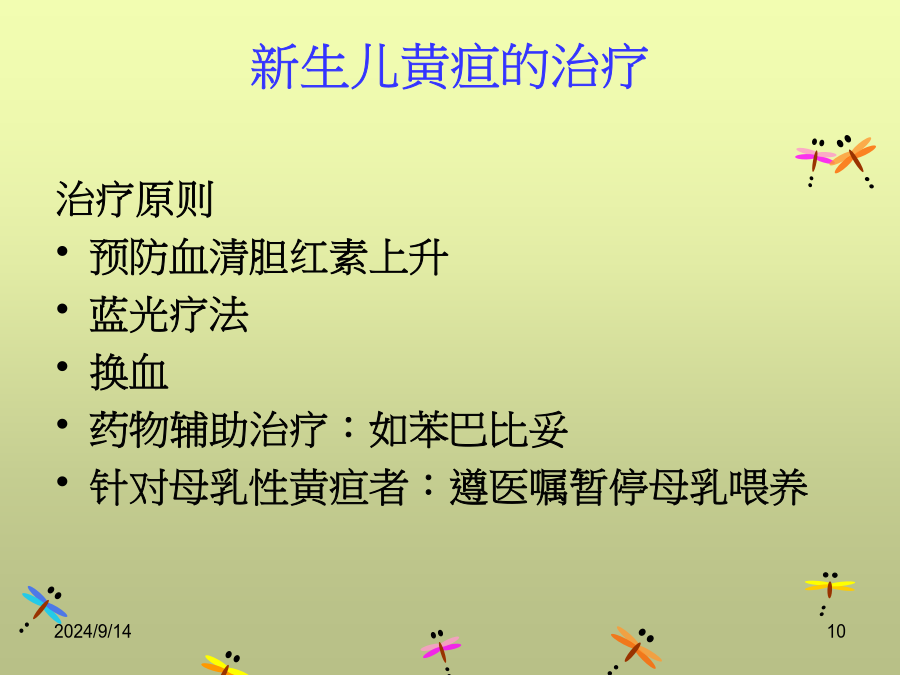 新生儿黄疸的治疗

治疗原则

• 预防血清胆红素上升
• 蓝光疗法
• 换血
• 药物辅助治疗：如苯巴比妥
• 针对母乳性黄疸者：遵医嘱暂停母乳喂养

2024/9/14

10